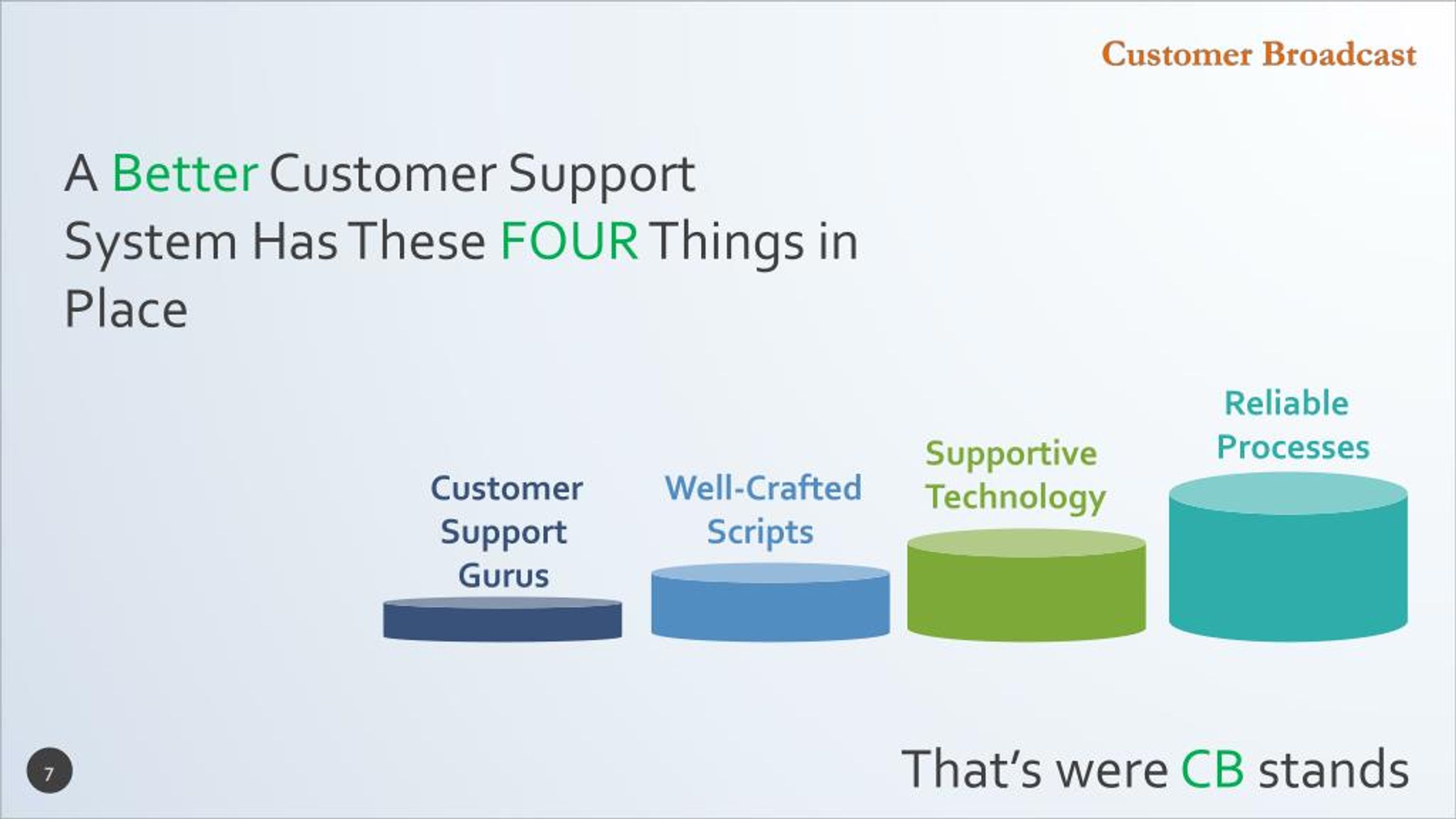 Customer Broadcast

A Better Customer Support System Has These FOUR Things in Place

Customer Support Gurus

Well-Crafted Scripts

Supportive Technology

Reliable Processes

7

That's were CB stands